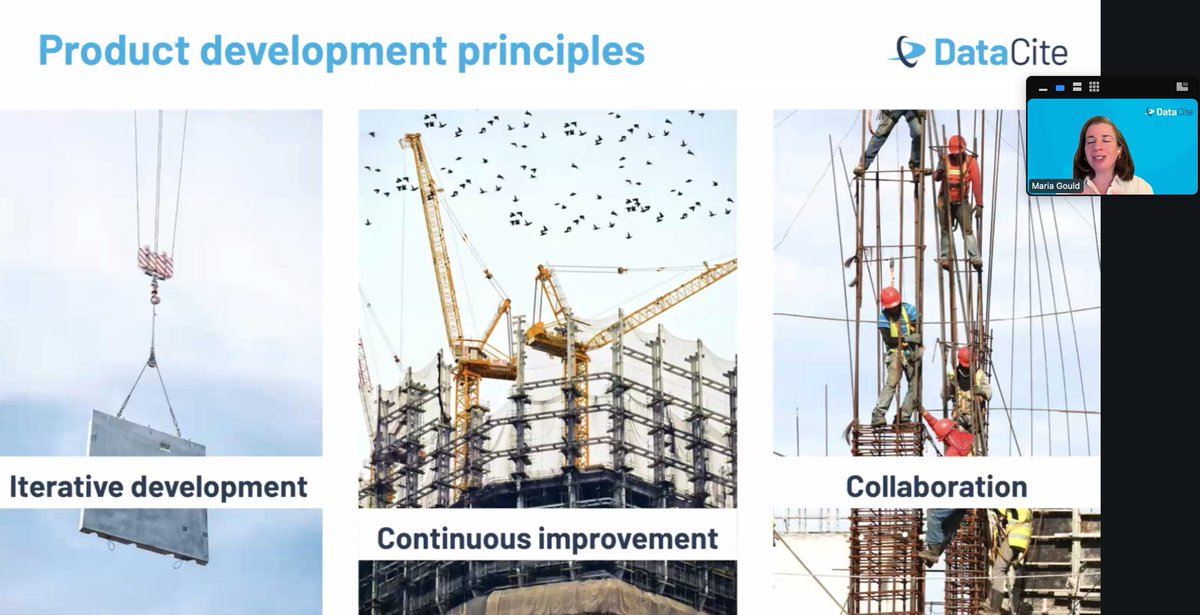 Product development principles

DataCite

DataCite

Maria Gould

Iterative development

Continuous improvement

Collaboration